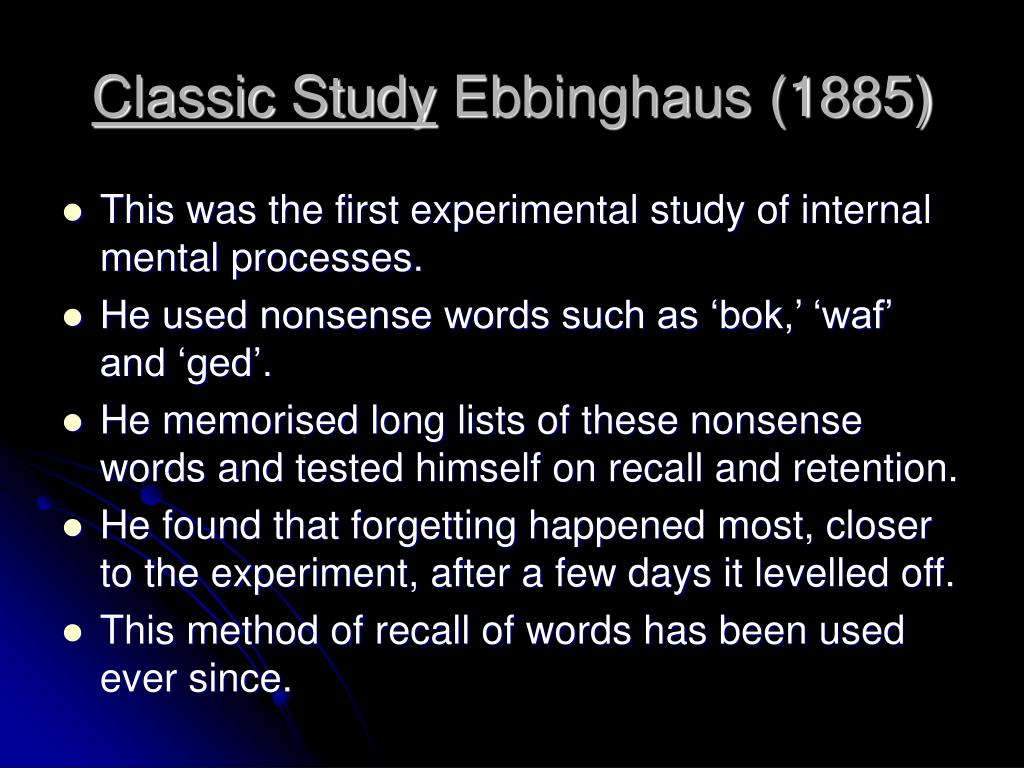 Classic Study Ebbinghaus (1885)

- This was the first experimental study of internal mental processes.
- He used nonsense words such as ‘bok,’ ‘waf’ and ‘ged’.
- He memorised long lists of these nonsense words and tested himself on recall and retention.
- He found that forgetting happened most, closer to the experiment, after a few days it levelled off.
- This method of recall of words has been used ever since.